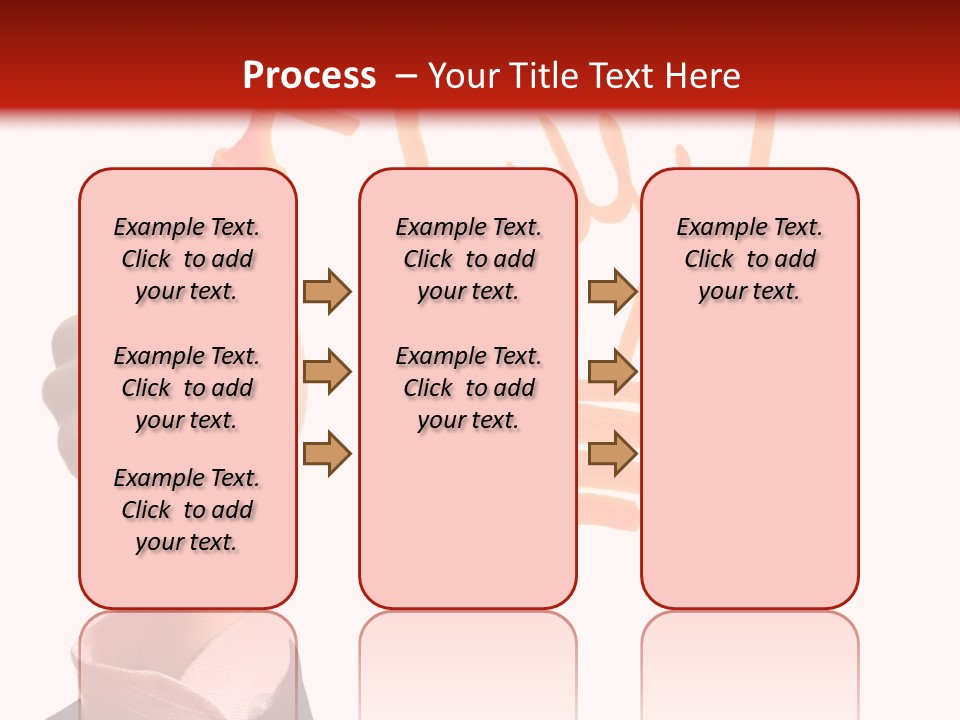 Process – Your Title Text Here

Example Text. Click to add your text.

Example Text. Click to add your text.

Example Text. Click to add your text.

Example Text. Click to add your text.

Example Text. Click to add your text.

Example Text. Click to add your text.